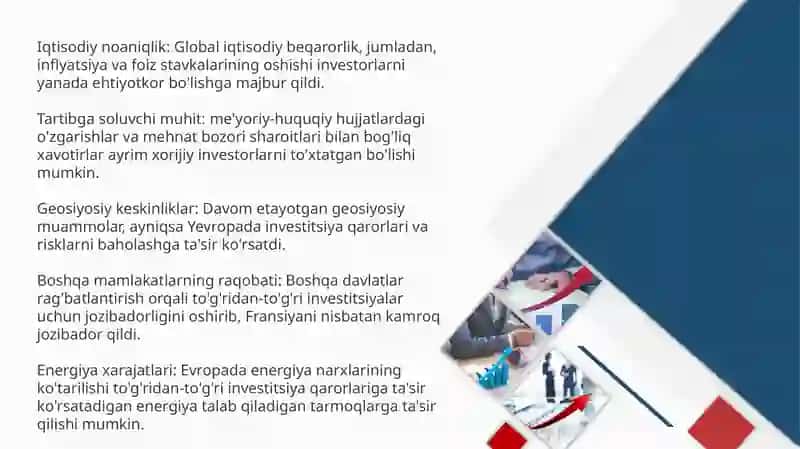 Iqtisodiy noaniqlik: Global iqtisodiy beqarorlik, jumladan, inflyatsiya va foiz stavkalarining oshishi investorlarni yanada ehtiyotkor bo'lishga majbur qildi.

Tartibga soluvchi muhit: me'yoriy-huquqiy hujjatlardagi o'zgarishlar va mehnat bozori sharoitlari bilan bog'liq xavotirlar ayrim xorijiy investorlarni to'xtatgan bo'lishi mumkin.

Geosiyosiy keskinliklar: Davom etayotgan geosiyosiy muammolar, ayniqsa Yevropada investitsiya qarorlari va risklarni baholashga ta'sir ko'rsatdi.

Boshqa mamlakatlarning raqobati: Boshqa davlatlar rag'batlantirish orqali to'g'ridan-to'g'ri investitsiyalar uchun jozibadorligini oshirib, Fransiyani nisbatan kamroq jozibador qildi.

Energiya xarajatlari: Evropada energiya narxlarining ko'tarilishi to'g'ridan-to'g'ri investitsiya qarorlariga ta'sir ko'rsatadigan energiya talab qiladigan tarmoqlarga ta'sir qilishi mumkin.